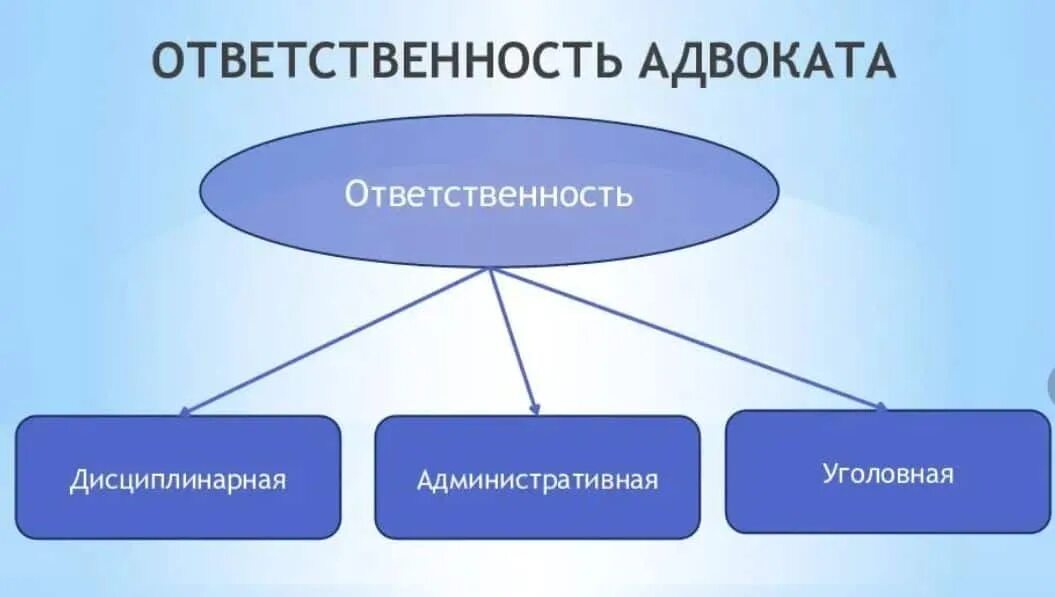 ОТВЕТСТВЕННОСТЬ АДВОКАТА

Ответственность

Дисциплинарная

Административная

Уголовная